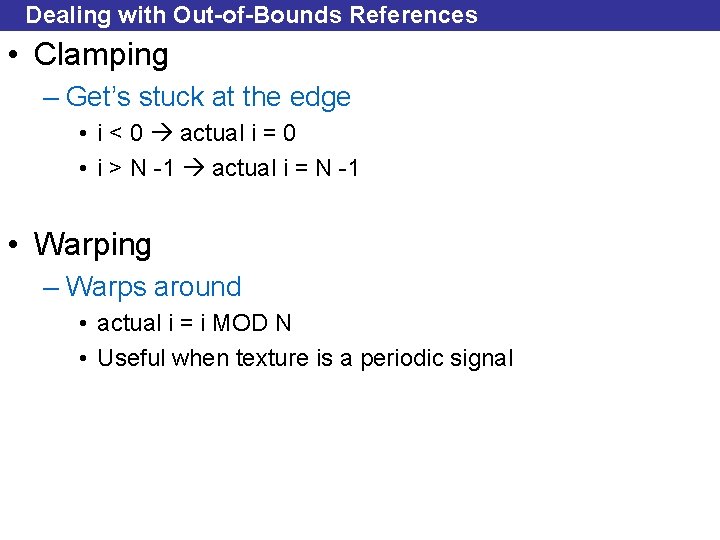 Dealing with Out-of-Bounds References

• Clamping
  – Get's stuck at the edge
    • i < 0 → actual i = 0
    • i > N -1 → actual i = N -1

• Warping
  – Warps around
    • actual i = i MOD N
    • Useful when texture is a periodic signal